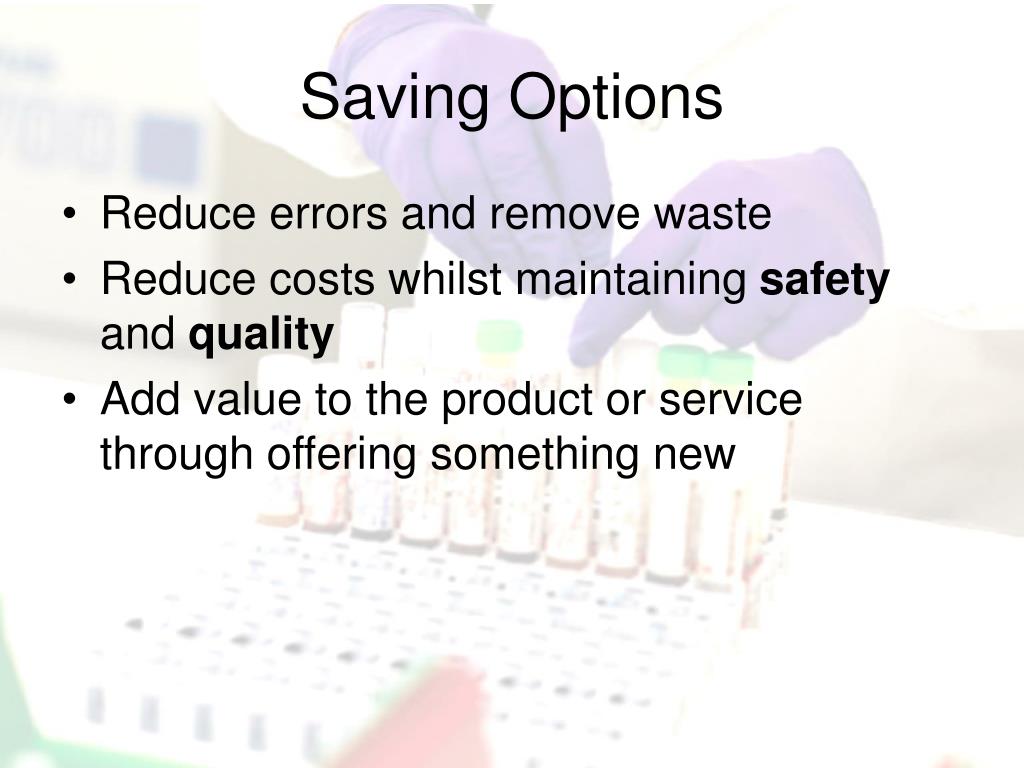 Saving Options

• Reduce errors and remove waste
• Reduce costs whilst maintaining **safety** and **quality**
• Add value to the product or service through offering something new